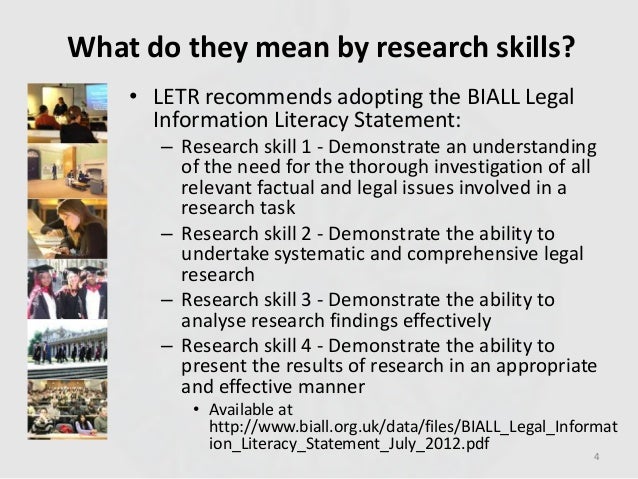 What do they mean by research skills?

• LETR recommends adopting the BIALL Legal Information Literacy Statement:
– Research skill 1 - Demonstrate an understanding of the need for the thorough investigation of all relevant factual and legal issues involved in a research task
– Research skill 2 - Demonstrate the ability to undertake systematic and comprehensive legal research
– Research skill 3 - Demonstrate the ability to analyse research findings effectively
– Research skill 4 - Demonstrate the ability to present the results of research in an appropriate and effective manner
• Available at http://www.biall.org.uk/data/files/BIALL_Legal_Information_Literacy_Statement_July_2012.pdf

4